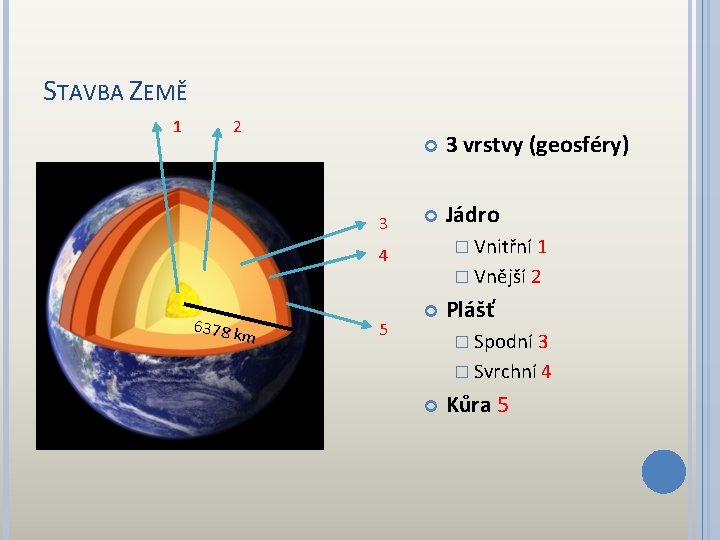 STAVBA ZEMĚ

1
2
3
4
5
6378 km

3 vrstvy (geosféry)

Jádro
Vnitřní 1
Vnější 2
Plášť
Spodní 3
Svrchní 4
Kůra 5